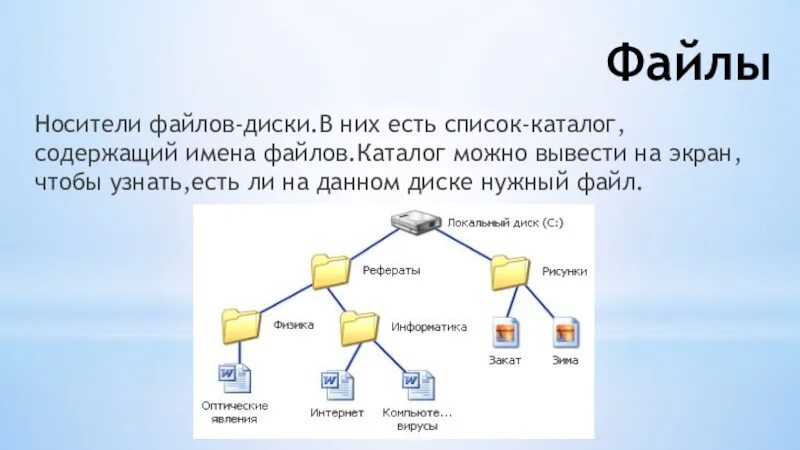 Файлы

Носители файлов-диски.В них есть список-каталог, содержащий имена файлов.Каталог можно вывести на экран, чтобы узнать,есть ли на данном диске нужный файл.

Локальный диск (C:)

Рефераты

Рисунки

Физика

Информатика

Закат

Зима

Оптические явления

Интернет

Компьюте... вирусы